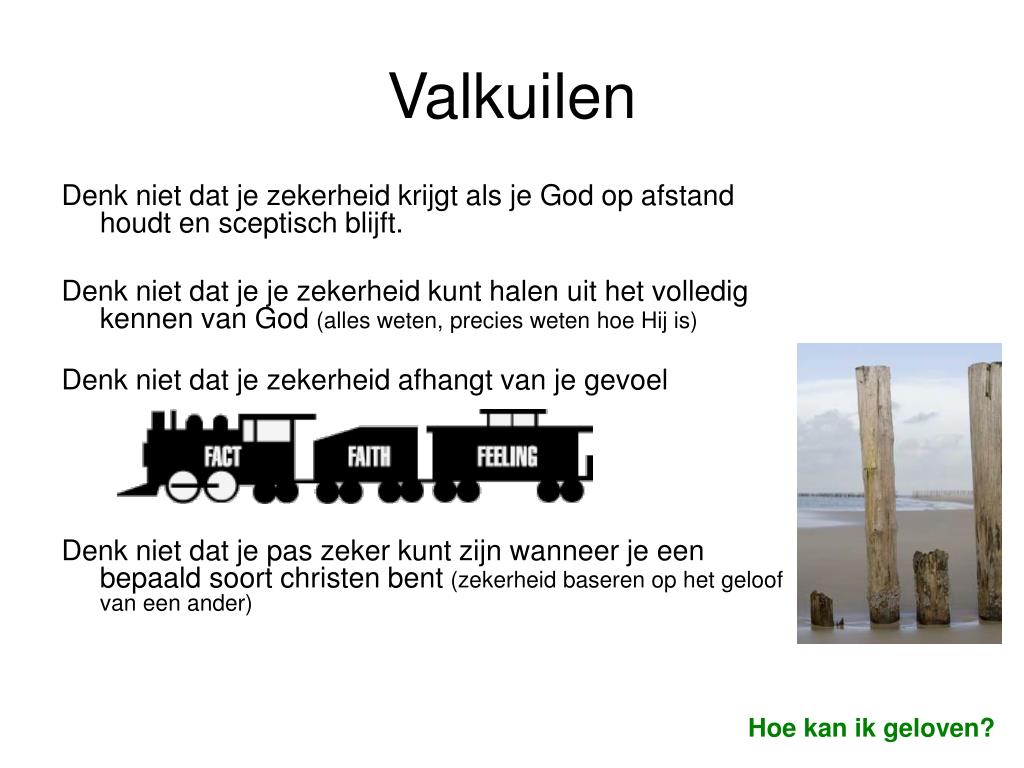 Valkuilen

Denk niet dat je zekerheid krijgt als je God op afstand houdt en sceptisch blijft.

Denk niet dat je je zekerheid kunt halen uit het volledig kennen van God (alles weten, precies weten hoe Hij is)

Denk niet dat je zekerheid afhangt van je gevoel

FACT FAITH FEELING

Denk niet dat je pas zeker kunt zijn wanneer je een bepaald soort christen bent (zekerheid baseren op het geloof van een ander)

Hoe kan ik geloven?